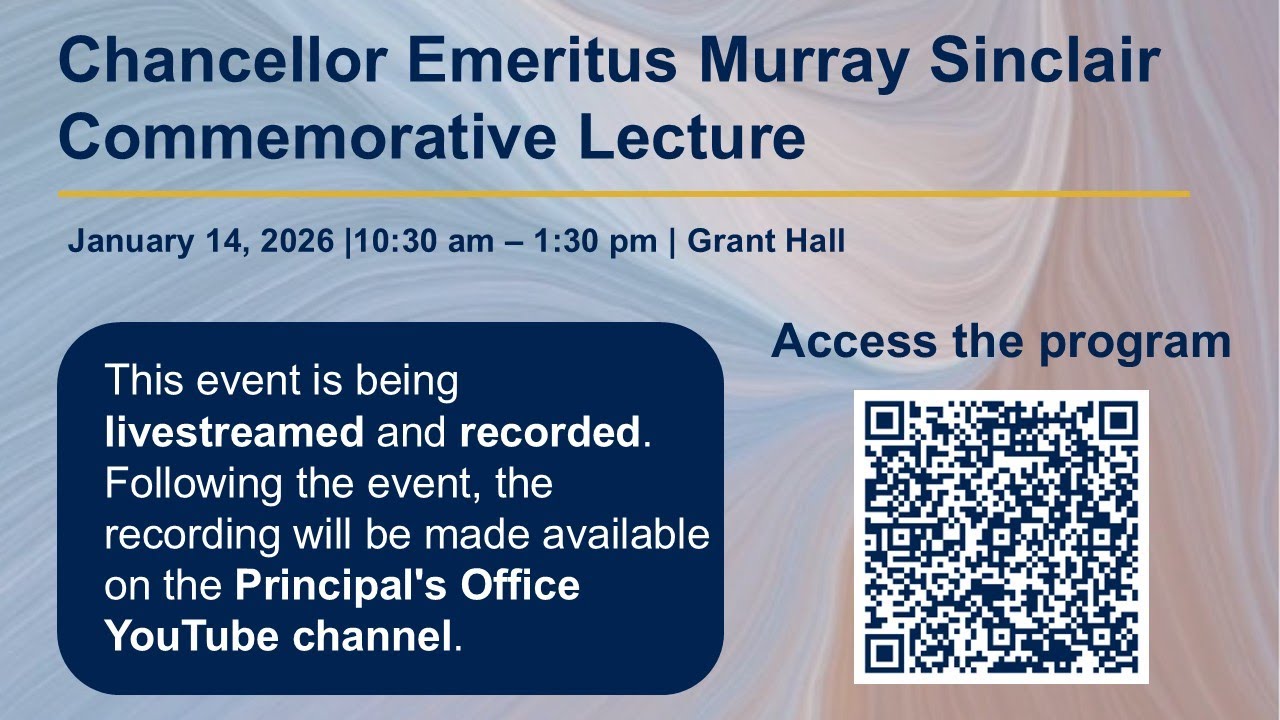 Chancellor Emeritus Murray Sinclair Commemorative Lecture

January 14, 2026 |10:30 am – 1:30 pm | Grant Hall

This event is being livestreamed and recorded. Following the event, the recording will be made available on the Principal's Office YouTube channel.

Access the program